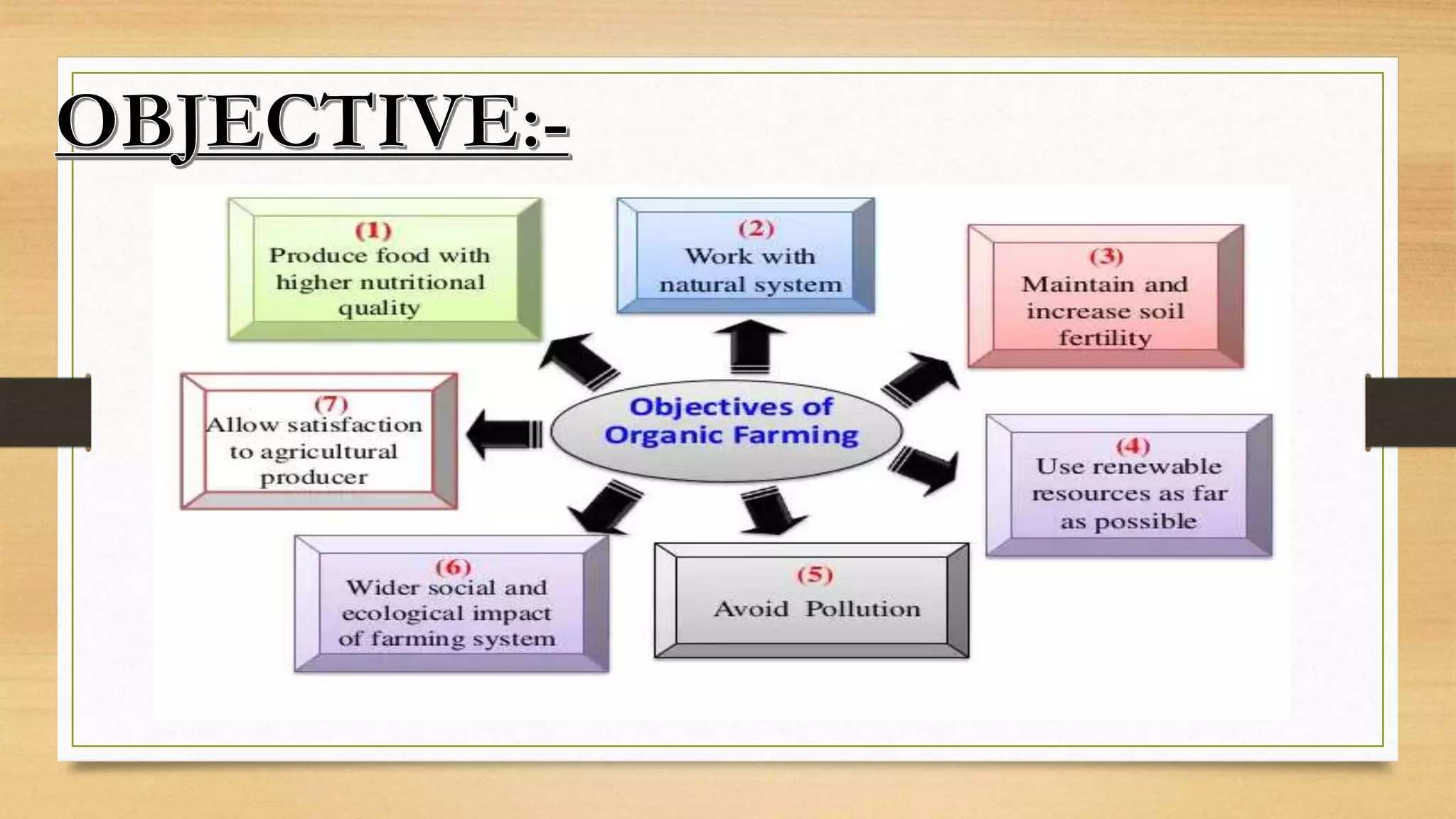 OBJECTIVE:-

Objectives of Organic Farming

(1) Produce food with higher nutritional quality

(2) Work with natural system

(3) Maintain and increase soil fertility

(4) Use renewable resources as far as possible

(5) Avoid Pollution

(6) Wider social and ecological impact of farming system

(7) Allow satisfaction to agricultural producer